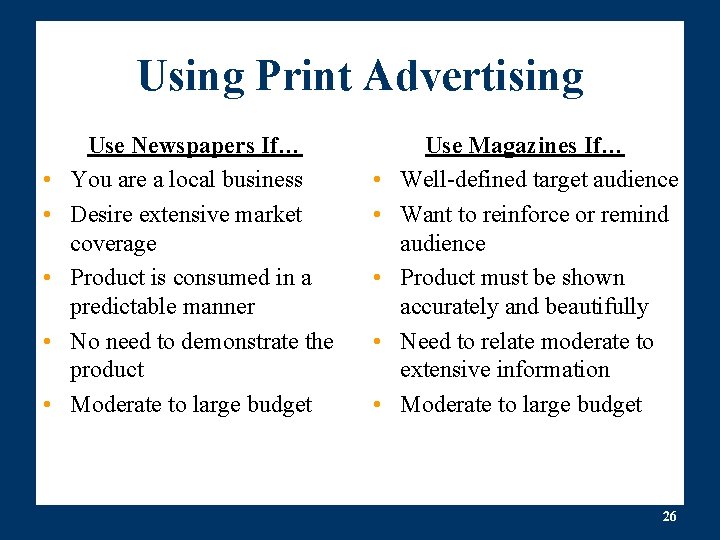 Using Print Advertising

Use Newspapers If…

• You are a local business
• Desire extensive market coverage
• Product is consumed in a predictable manner
• No need to demonstrate the product
• Moderate to large budget

Use Magazines If…

• Well-defined target audience
• Want to reinforce or remind audience
• Product must be shown accurately and beautifully
• Need to relate moderate to extensive information
• Moderate to large budget

26